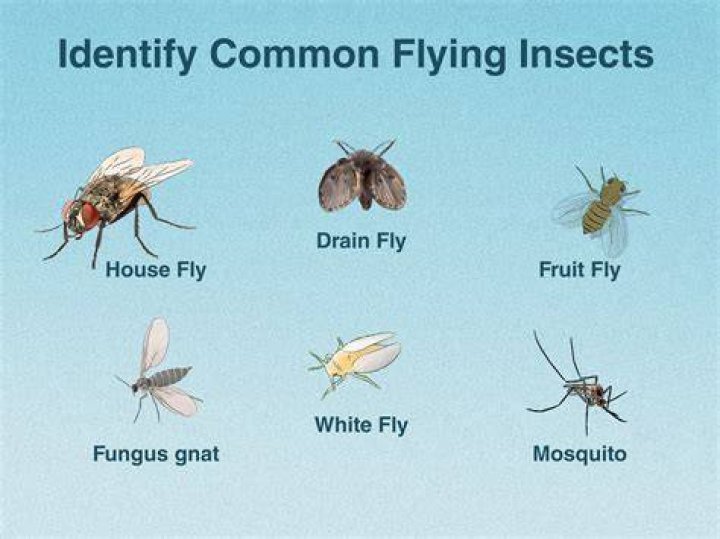 Identify Common Flying Insects

House Fly

Drain Fly

Fruit Fly

Fungus gnat

White Fly

Mosquito